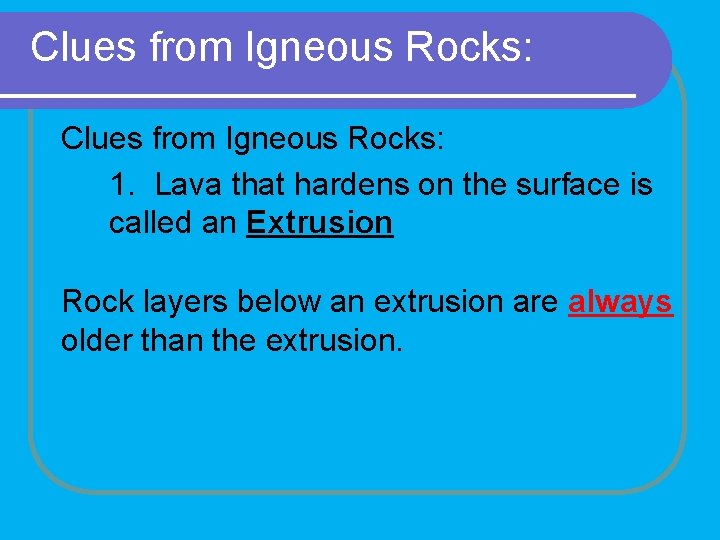 Clues from Igneous Rocks:

Clues from Igneous Rocks:

1. Lava that hardens on the surface is called an Extrusion

Rock layers below an extrusion are always older than the extrusion.